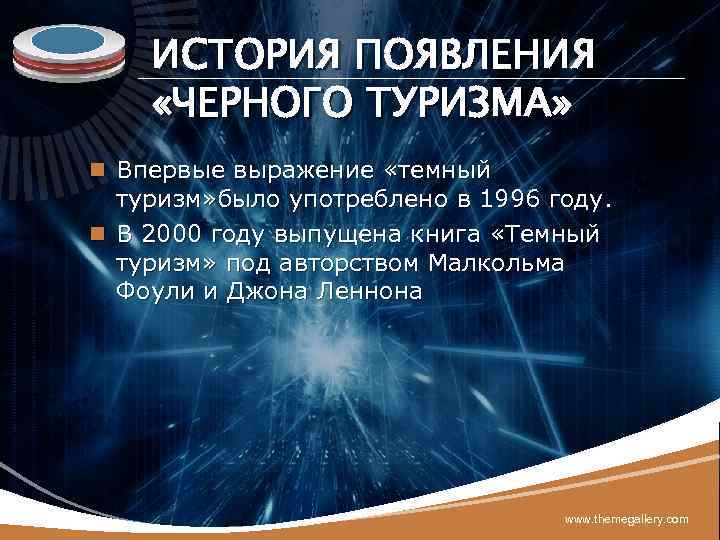 ИСТОРИЯ ПОЯВЛЕНИЯ «ЧЕРНОГО ТУРИЗМА»

Впервые выражение «темный туризм»было употреблено в 1996 году.

В 2000 году выпущена книга «Темный туризм» под авторством Малкольма Фоули и Джона Леннона

www.themegallery.com